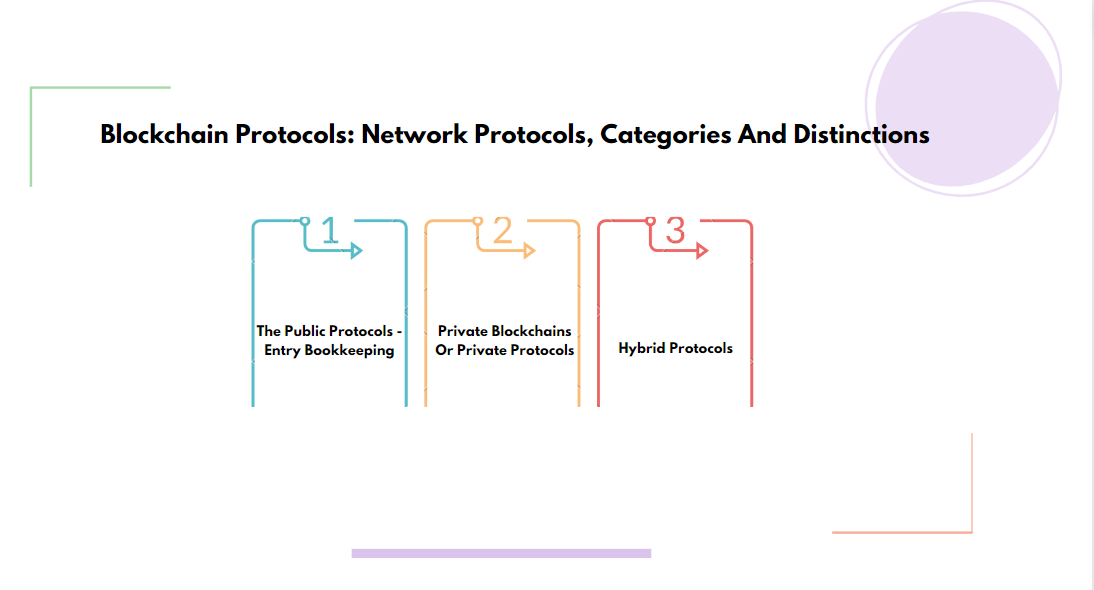 Blockchain Protocols: Network Protocols, Categories And Distinctions

1

The Public Protocols - Entry Bookkeeping

2

Private Blockchains Or Private Protocols

3

Hybrid Protocols